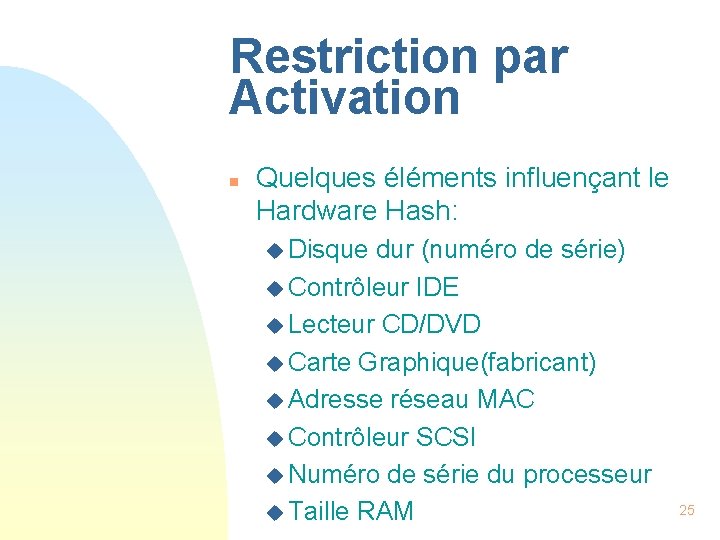 Restriction par Activation

Quelques éléments influençant le Hardware Hash:

Disque dur (numéro de série)

Contrôleur IDE

Lecteur CD/DVD

Carte Graphique(fabricant)

Adresse réseau MAC

Contrôleur SCSI

Numéro de série du processeur

Taille RAM

25